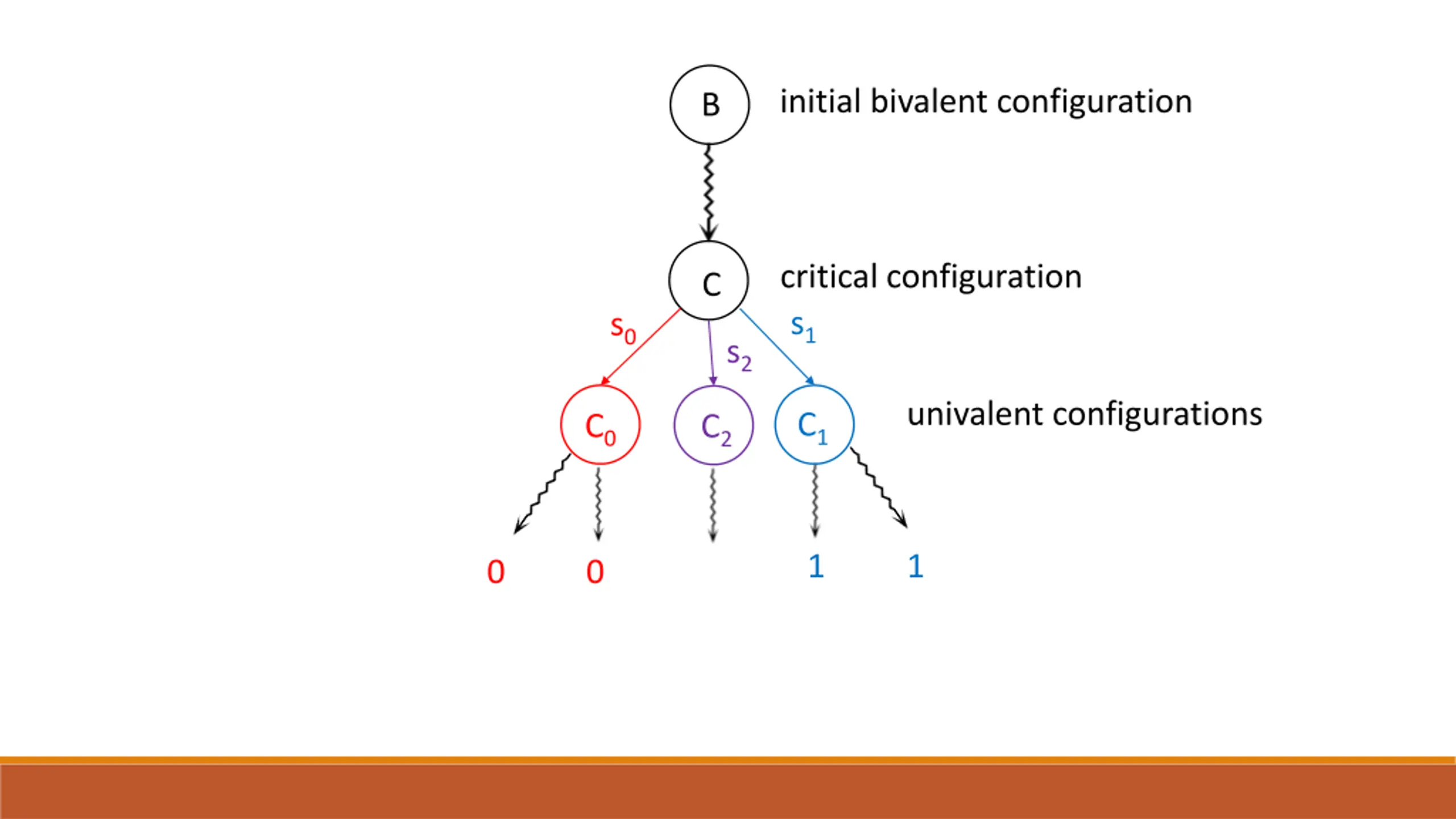 B initial bivalent configuration

C critical configuration

$s_0$ $s_2$ $s_1$

$C_0$ $C_2$ $C_1$ univalent configurations

0 0 1 1